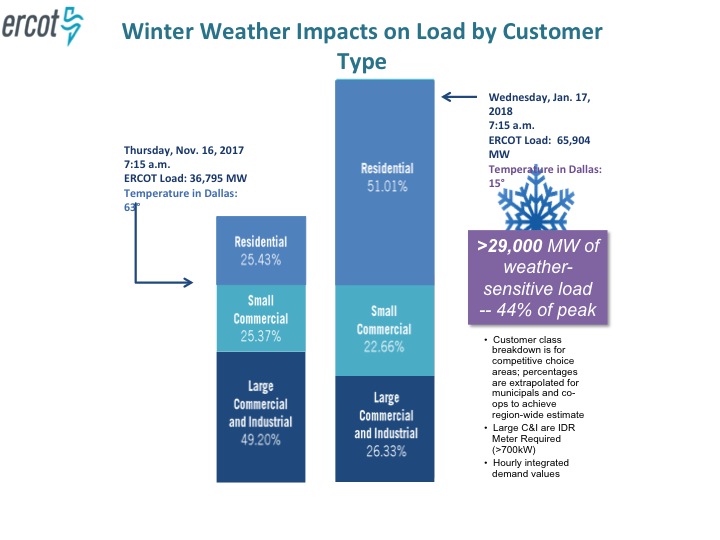 ercot

Winter Weather Impacts on Load by Customer Type

Thursday, Nov. 16, 2017
7:15 a.m.
ERCOT Load: 36,795 MW
Temperature in Dallas: 63°

Residential
25.43%

Small Commercial
25.37%

Large Commercial and Industrial
49.20%

Residential
51.01%

Small Commercial
22.66%

Large Commercial and Industrial
26.33%

Wednesday, Jan. 17, 2018
7:15 a.m.
ERCOT Load: 65,904 MW
Temperature in Dallas: 15°

>29,000 MW of weather-sensitive load -- 44% of peak

• Customer class breakdown is for competitive choice areas; percentages are extrapolated for municipals and co-ops to achieve region-wide estimate
• Large C&I are IDR Meter Required (>700kW)
• Hourly integrated demand values